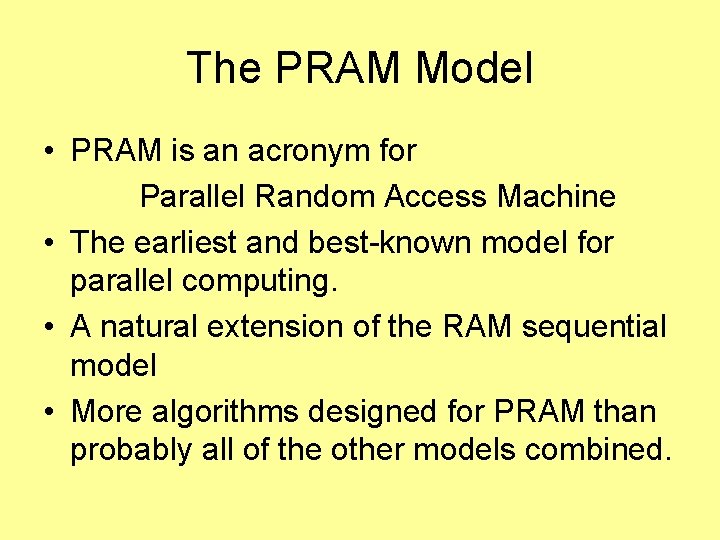 The PRAM Model

• PRAM is an acronym for
Parallel Random Access Machine

• The earliest and best-known model for parallel computing.

• A natural extension of the RAM sequential model

• More algorithms designed for PRAM than probably all of the other models combined.